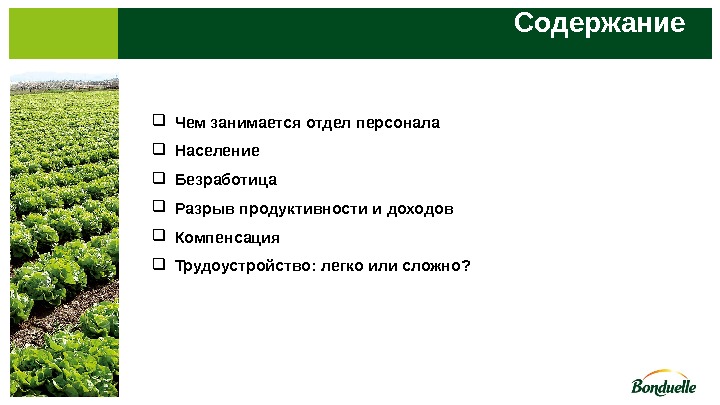 Содержание

❑ Чем занимается отдел персонала
❑ Население
❑ Безработица
❑ Разрыв продуктивности и доходов
❑ Компенсация
❑ Трудоустройство: легко или сложно?

Bonduelle